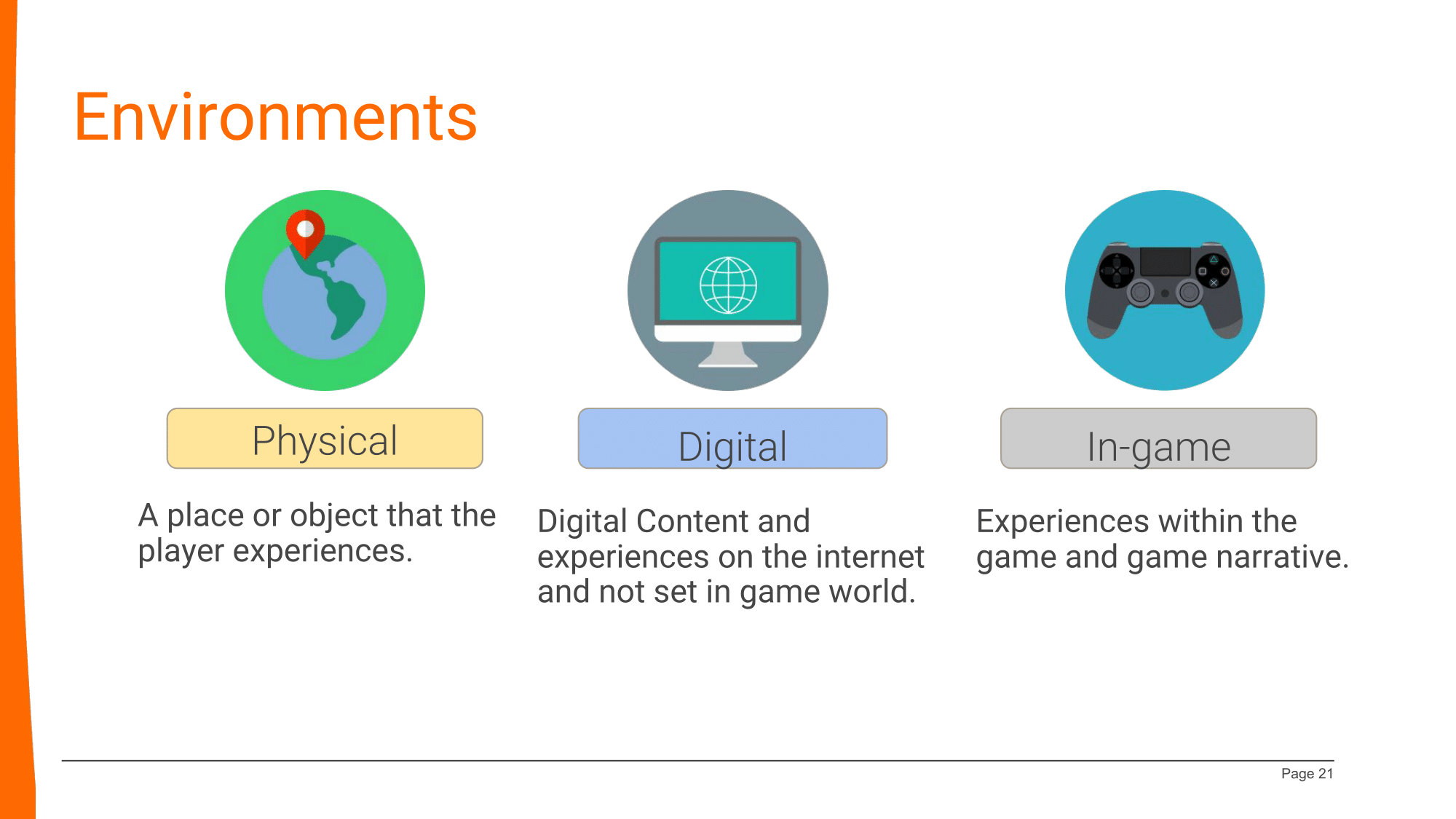 Environments

Physical

A place or object that the player experiences.

Digital

Digital Content and experiences on the internet and not set in game world.

In-game

Experiences within the game and game narrative.

Page 21